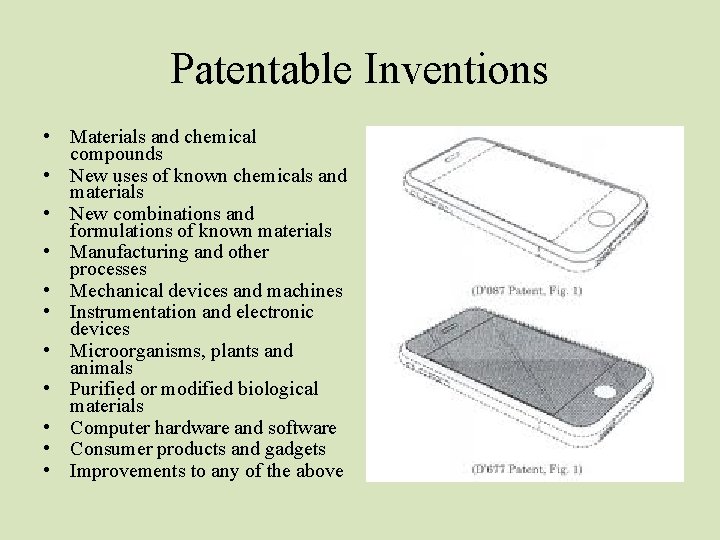 Patentable Inventions

• Materials and chemical compounds
• New uses of known chemicals and materials
• New combinations and formulations of known materials
• Manufacturing and other processes
• Mechanical devices and machines
• Instrumentation and electronic devices
• Microorganisms, plants and animals
• Purified or modified biological materials
• Computer hardware and software
• Consumer products and gadgets
• Improvements to any of the above

(D'087 Patent, Fig. 1)

(D'677 Patent, Fig. 1)